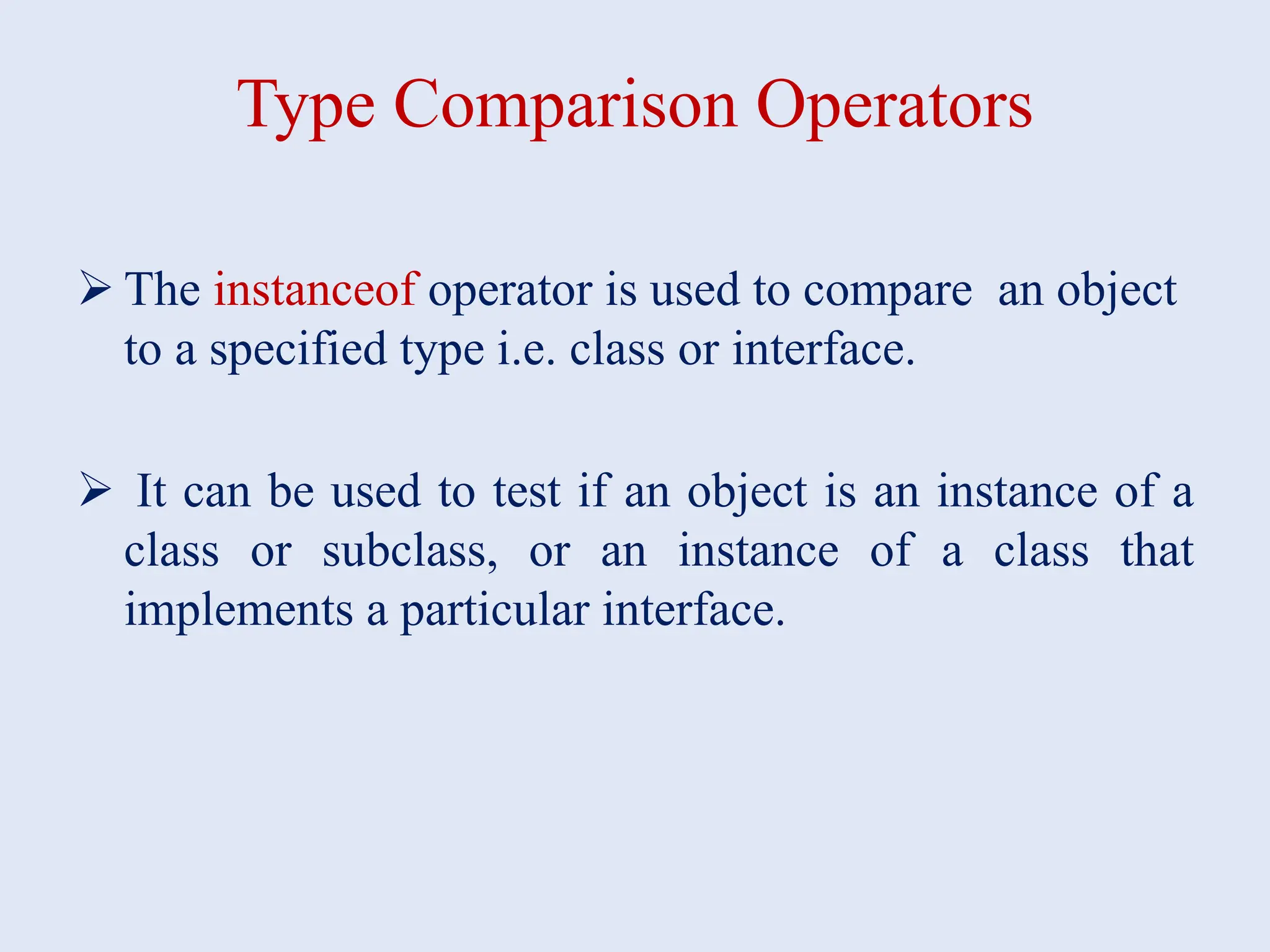 Type Comparison Operators

➢ The instanceof operator is used to compare an object to a specified type i.e. class or interface.

➢ It can be used to test if an object is an instance of a class or subclass, or an instance of a class that implements a particular interface.